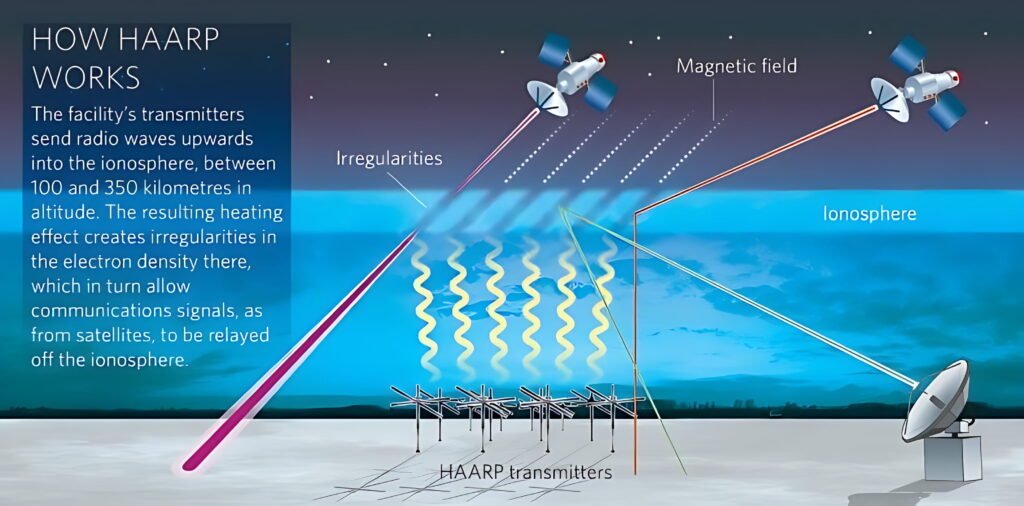 HOW HAARP WORKS

The facility's transmitters send radio waves upwards into the ionosphere, between 100 and 350 kilometres in altitude. The resulting heating effect creates irregularities in the electron density there, which in turn allow communications signals, as from satellites, to be relayed off the ionosphere.

Magnetic field

Irregularities

Ionosphere

HAARP transmitters